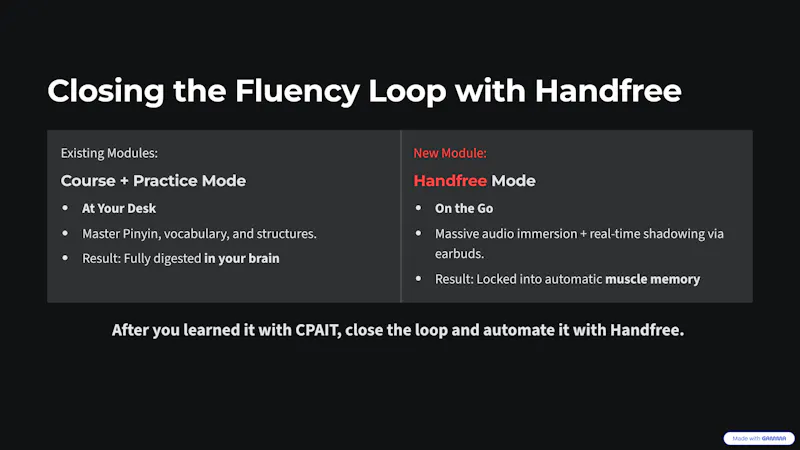 Closing the Fluency Loop with Handfree

Existing Modules:

Course + Practice Mode

- At Your Desk
- Master Pinyin, vocabulary, and structures.
- Result: Fully digested in your brain

New Module:

Handfree Mode

- On the Go
- Massive audio immersion + real-time shadowing via earbuds.
- Result: Locked into automatic muscle memory

After you learned it with CPAIT, close the loop and automate it with Handfree.

Made with GAMMA